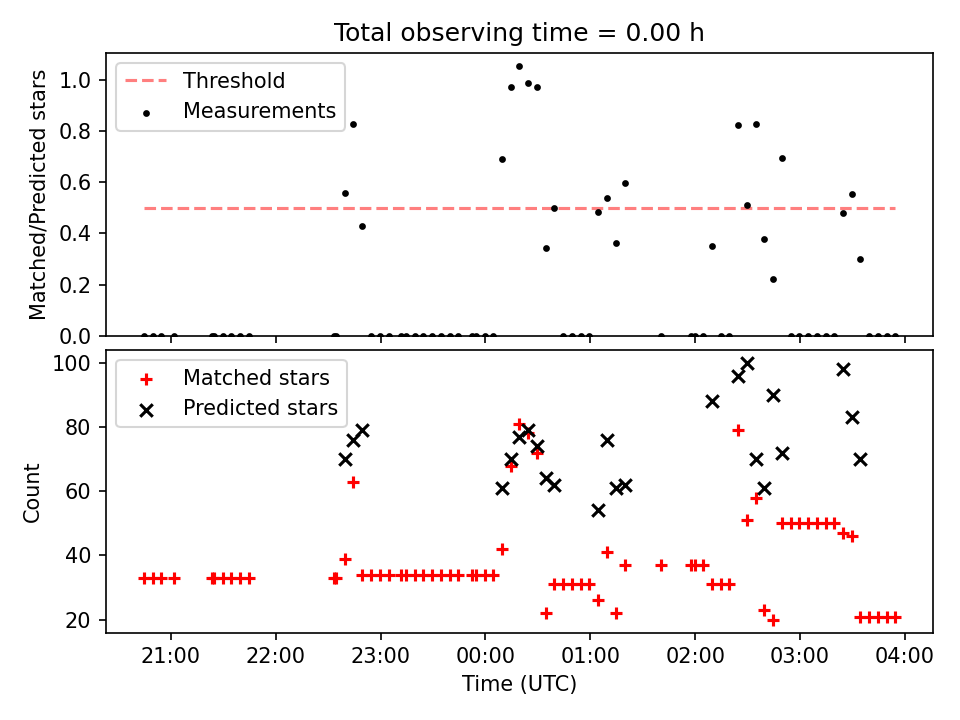 Total observing time = 0.00 h

Threshold
Measurements

Matched/Predicted stars

1.0
0.8
0.6
0.4
0.2
0.0

Matched stars
Predicted stars

Count

100
80
60
40
20

21:00
22:00
23:00
00:00
01:00
02:00
03:00
04:00

Time (UTC)